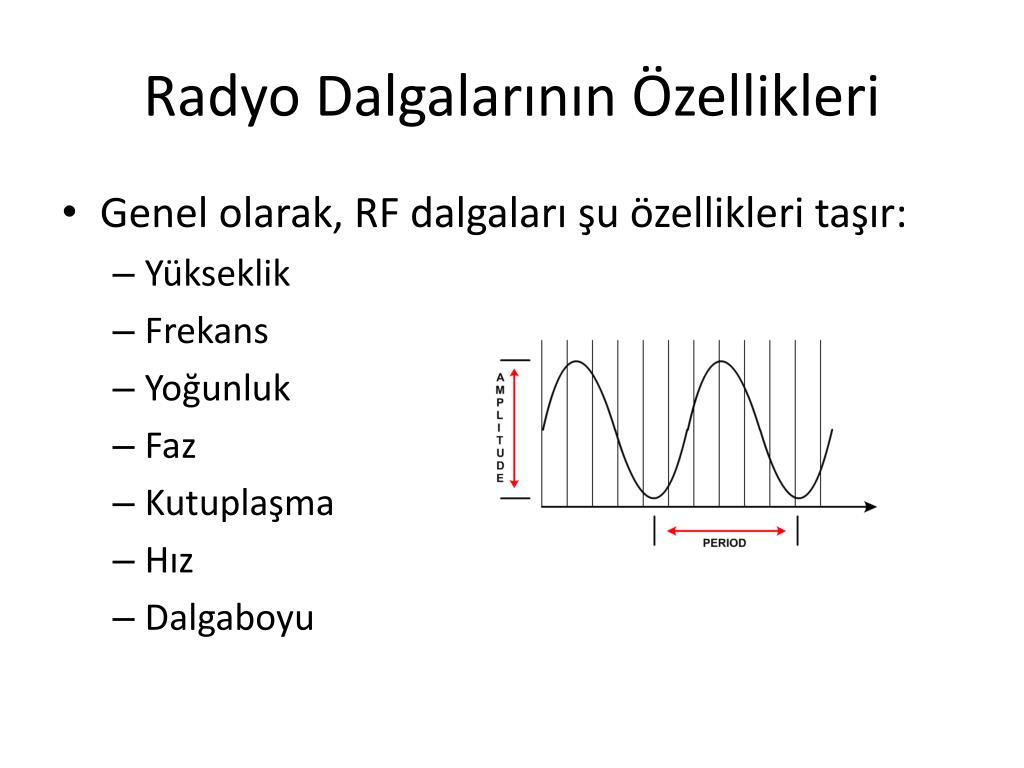 Radyo Dalgalarının Özellikleri

• Genel olarak, RF dalgaları şu özellikleri taşır:
– Yükseklik
– Frekans
– Yoğunluk
– Faz
– Kutuplaşma
– Hız
– Dalgaboyu

AMPLITUDE

PERIOD